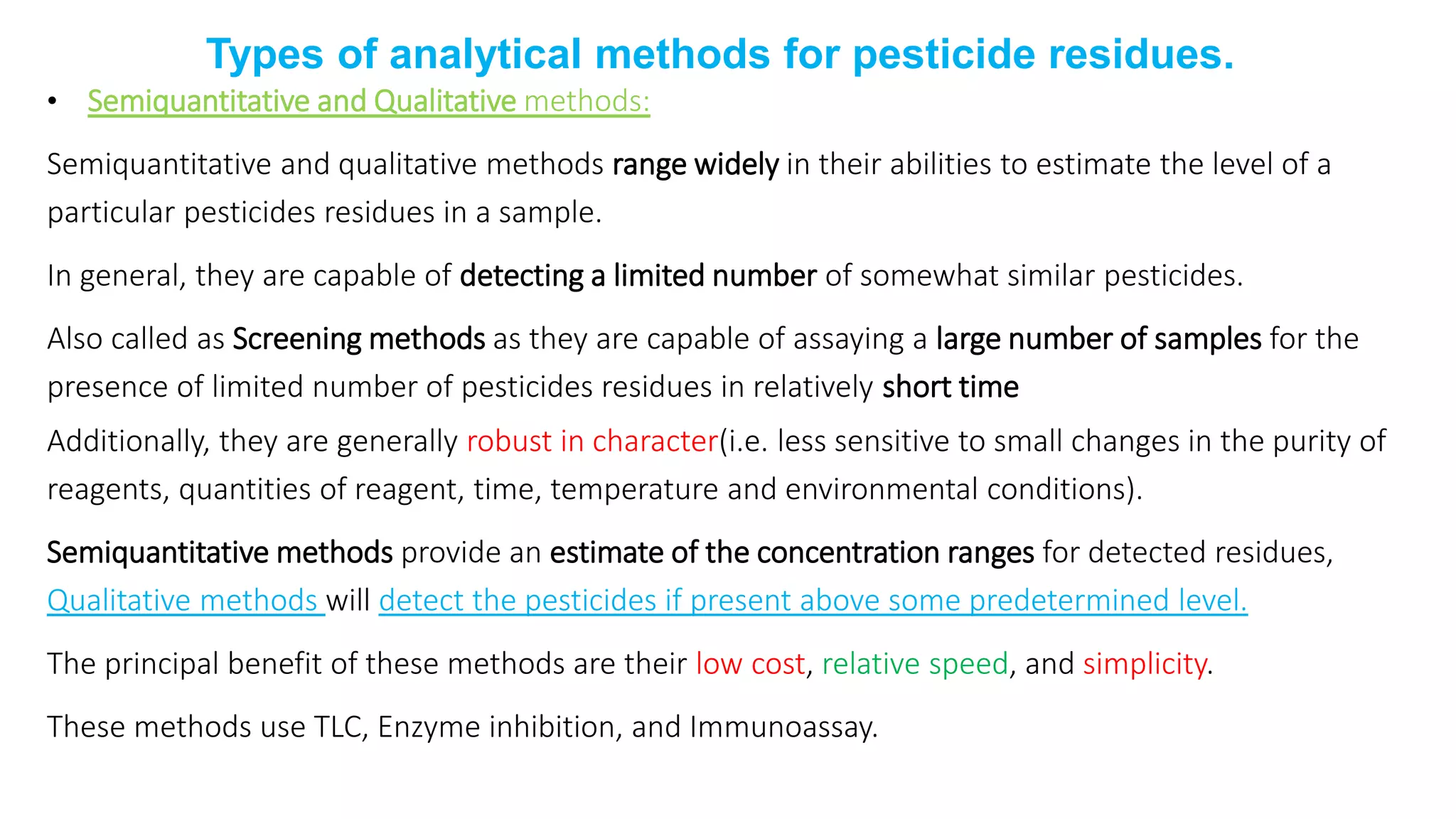 Types of analytical methods for pesticide residues.

• Semiquantitative and Qualitative methods:

Semiquantitative and qualitative methods range widely in their abilities to estimate the level of a particular pesticides residues in a sample.

In general, they are capable of detecting a limited number of somewhat similar pesticides.

Also called as Screening methods as they are capable of assaying a large number of samples for the presence of limited number of pesticides residues in relatively short time

Additionally, they are generally robust in character(i.e. less sensitive to small changes in the purity of reagents, quantities of reagent, time, temperature and environmental conditions).

Semiquantitative methods provide an estimate of the concentration ranges for detected residues, Qualitative methods will detect the pesticides if present above some predetermined level.

The principal benefit of these methods are their low cost, relative speed, and simplicity.

These methods use TLC, Enzyme inhibition, and Immunoassay.